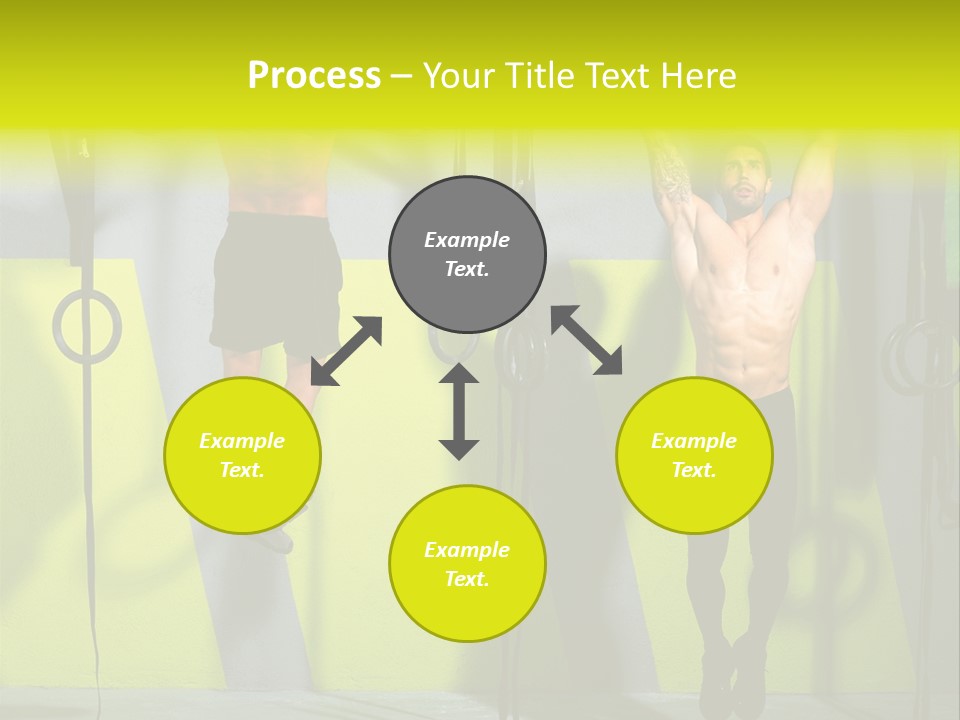 Process – Your Title Text Here

Example Text.

Example Text.

Example Text.

Example Text.